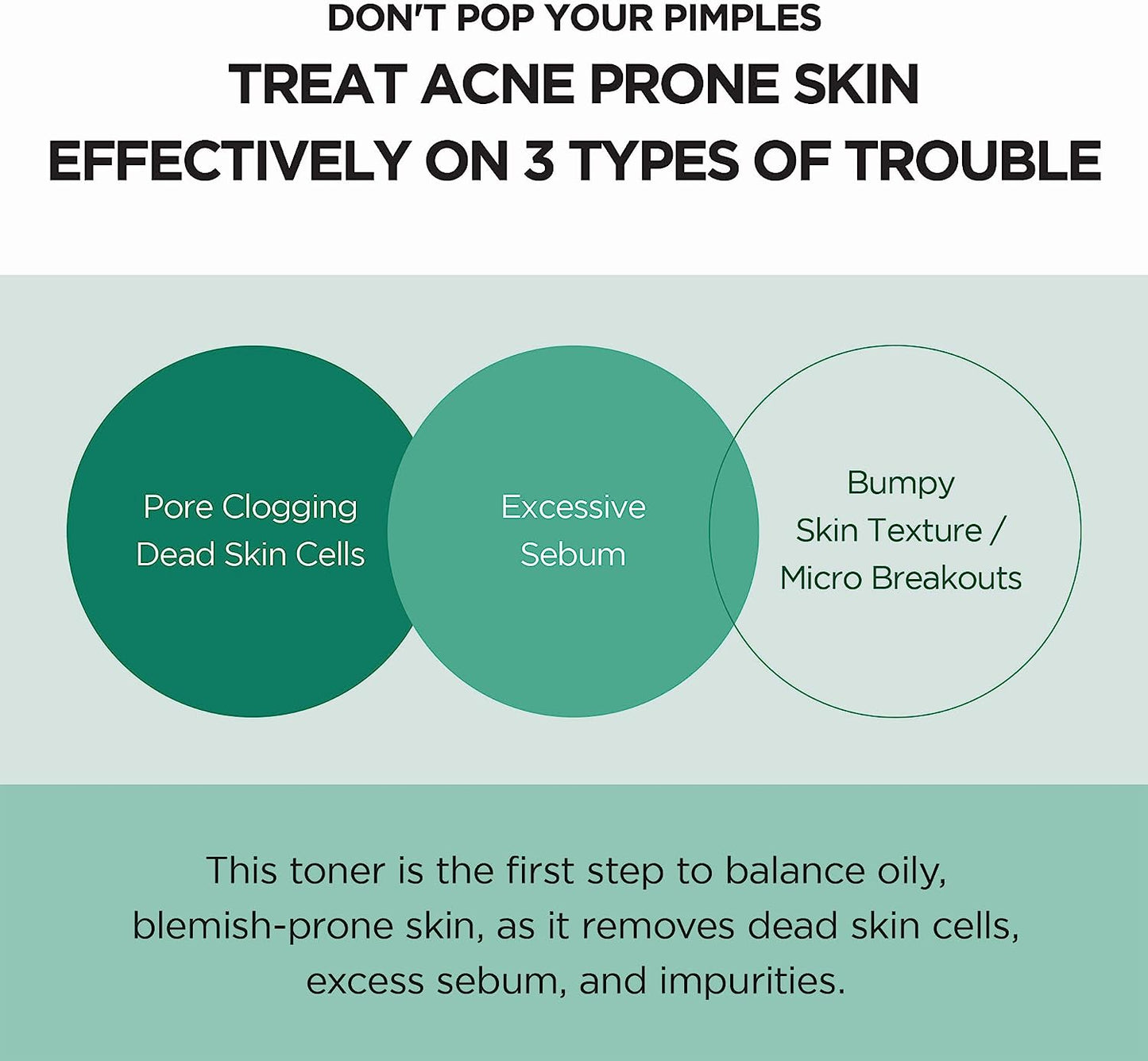 DON'T POP YOUR PIMPLES

TREAT ACNE PRONE SKIN EFFECTIVELY ON 3 TYPES OF TROUBLE

Pore Clogging Dead Skin Cells

Excessive Sebum

Bumpy Skin Texture / Micro Breakouts

This toner is the first step to balance oily, blemish-prone skin, as it removes dead skin cells, excess sebum, and impurities.